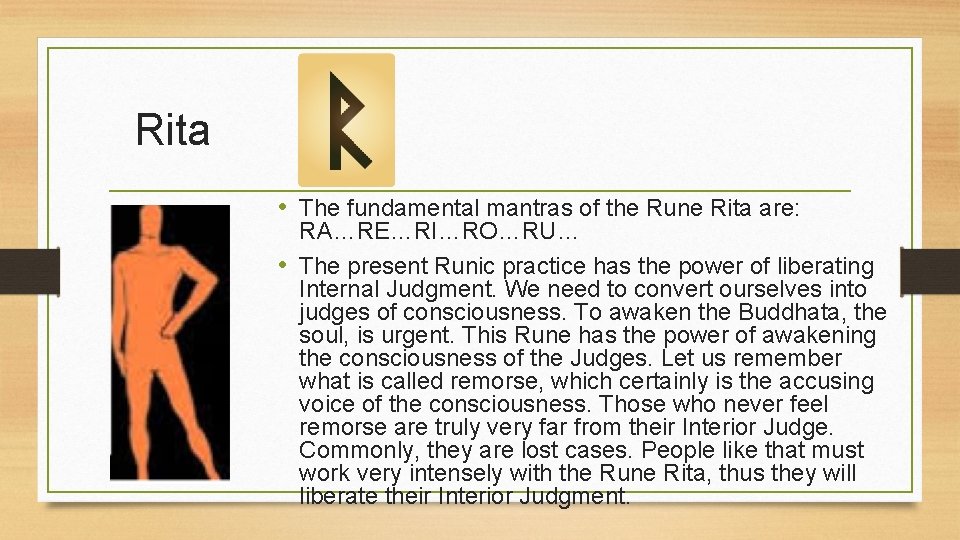 Rita

• The fundamental mantras of the Rune Rita are: RA…RE…RI…RO…RU…

• The present Runic practice has the power of liberating Internal Judgment. We need to convert ourselves into judges of consciousness. To awaken the Buddhata, the soul, is urgent. This Rune has the power of awakening the consciousness of the Judges. Let us remember what is called remorse, which certainly is the accusing voice of the consciousness. Those who never feel remorse are truly very far from their Interior Judge. Commonly, they are lost cases. People like that must work very intensely with the Rune Rita, thus they will liberate their Interior Judgment.